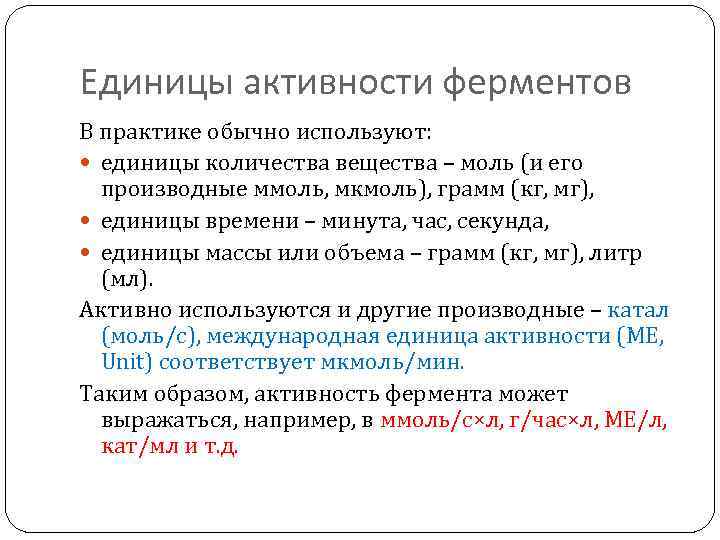 Единицы активности ферментов

В практике обычно используют:

- единицы количества вещества – моль (и его производные ммоль, мкмоль), грамм (кг, мг),
- единицы времени – минута, час, секунда,
- единицы массы или объема – грамм (кг, мг), литр (мл).

Активно используются и другие производные – катал (моль/с), международная единица активности (МЕ, Unit) соответствует мкмоль/мин.

Таким образом, активность фермента может выражаться, например, в ммоль/с×л, г/час×л, МЕ/л, кат/мл и т.д.